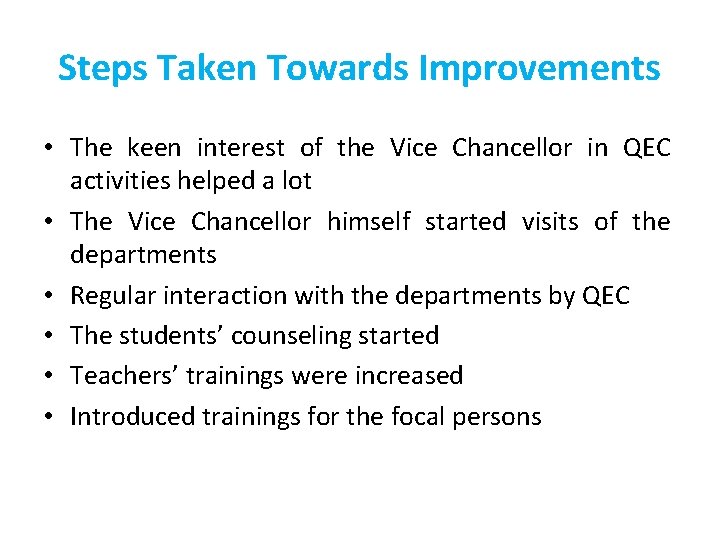 Steps Taken Towards Improvements

• The keen interest of the Vice Chancellor in QEC activities helped a lot
• The Vice Chancellor himself started visits of the departments
• Regular interaction with the departments by QEC
• The students’ counseling started
• Teachers’ trainings were increased
• Introduced trainings for the focal persons